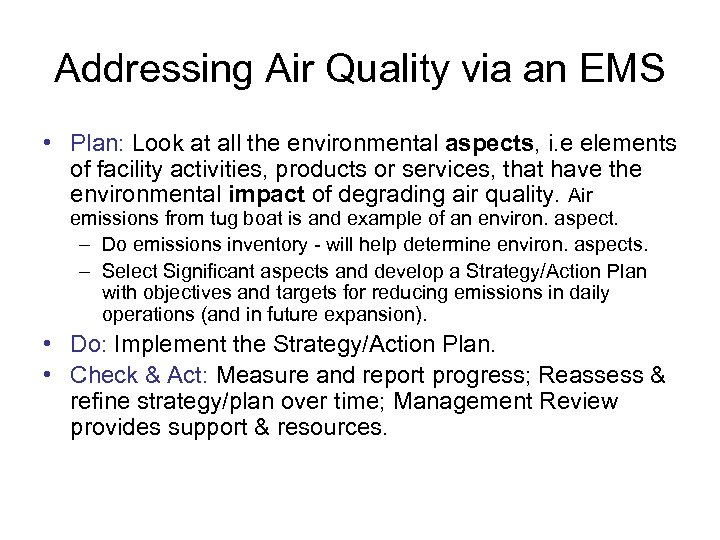 Addressing Air Quality via an EMS

• Plan: Look at all the environmental aspects, i.e elements of facility activities, products or services, that have the environmental impact of degrading air quality. Air emissions from tug boat is and example of an environ. aspect.
– Do emissions inventory - will help determine environ. aspects.
– Select Significant aspects and develop a Strategy/Action Plan with objectives and targets for reducing emissions in daily operations (and in future expansion).
• Do: Implement the Strategy/Action Plan.
• Check & Act: Measure and report progress; Reassess & refine strategy/plan over time; Management Review provides support & resources.